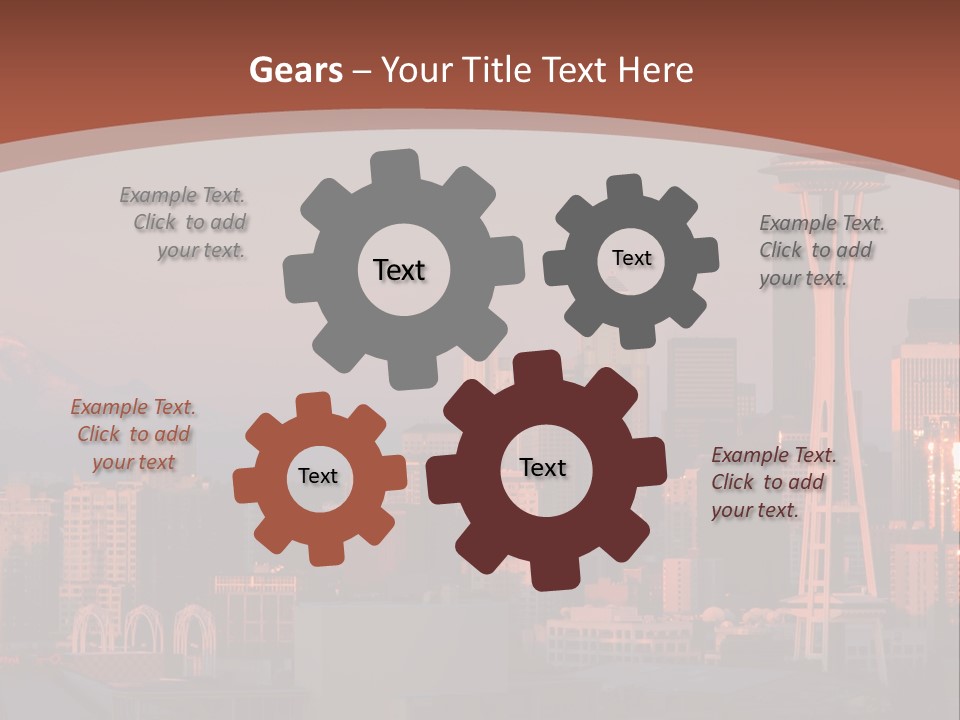 Gears – Your Title Text Here

Example Text. Click to add your text.

Text

Text

Example Text. Click to add your text.

Example Text. Click to add your text

Text

Text

Example Text. Click to add your text.